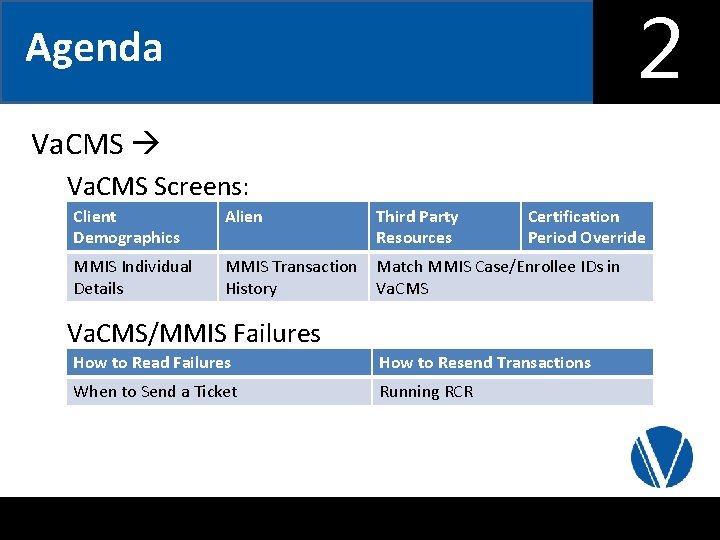 Agenda

2

VaCMS →

VaCMS Screens:

| Client Demographics | Alien | Third Party Resources | Certification Period Override |
|---|---|---|---|
| MMIS Individual Details | MMIS Transaction History | Match MMIS Case/Enrollee IDs in VaCMS | |

VaCMS/MMIS Failures

| How to Read Failures | How to Resend Transactions |
|---|---|
| When to Send a Ticket | Running RCR |